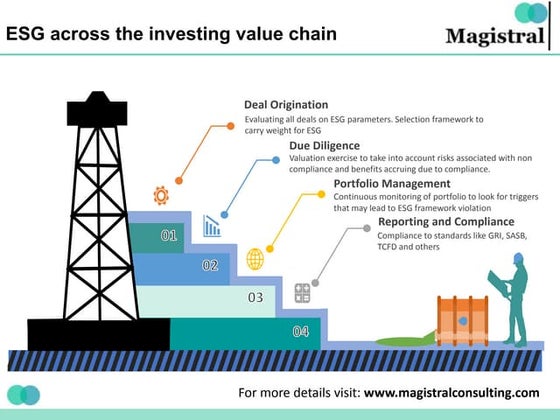 ESG across the investing value chain

Magistral

Deal Origination
Evaluating all deals on ESG parameters. Selection framework to carry weight for ESG

Due Diligence
Valuation exercise to take into account risks associated with non compliance and benefits accruing due to compliance.

Portfolio Management
Continuous monitoring of portfolio to look for triggers that may lead to ESG framework violation

Reporting and Compliance
Compliance to standards like GRI, SASB, TCFD and others

01

02

03

04

For more details visit: www.magistralconsulting.com